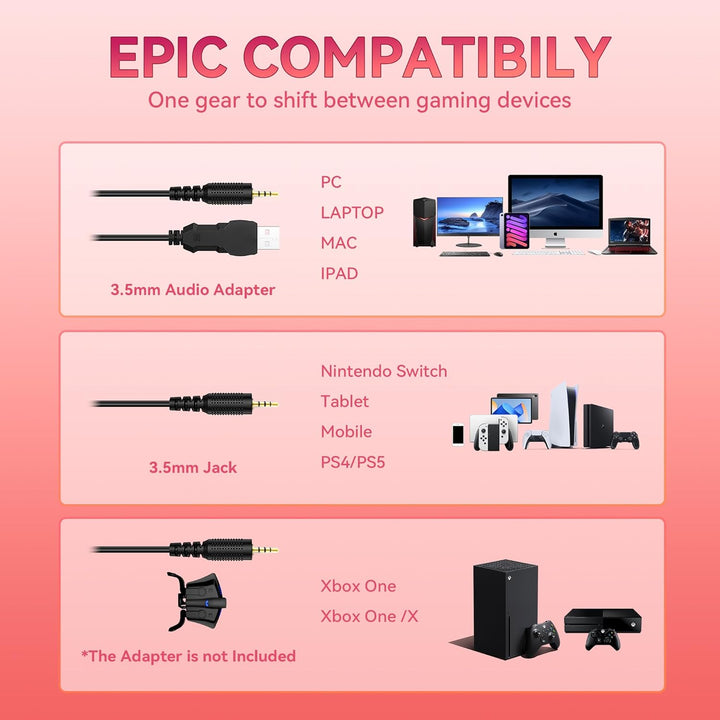 EPIC COMPATIBILY
One gear to shift between gaming devices

3.5mm Audio Adapter

PC
LAPTOP
MAC
IPAD

3.5mm Jack

Nintendo Switch
Tablet
Mobile
PS4/PS5

*The Adapter is not Included

Xbox One
Xbox One /X